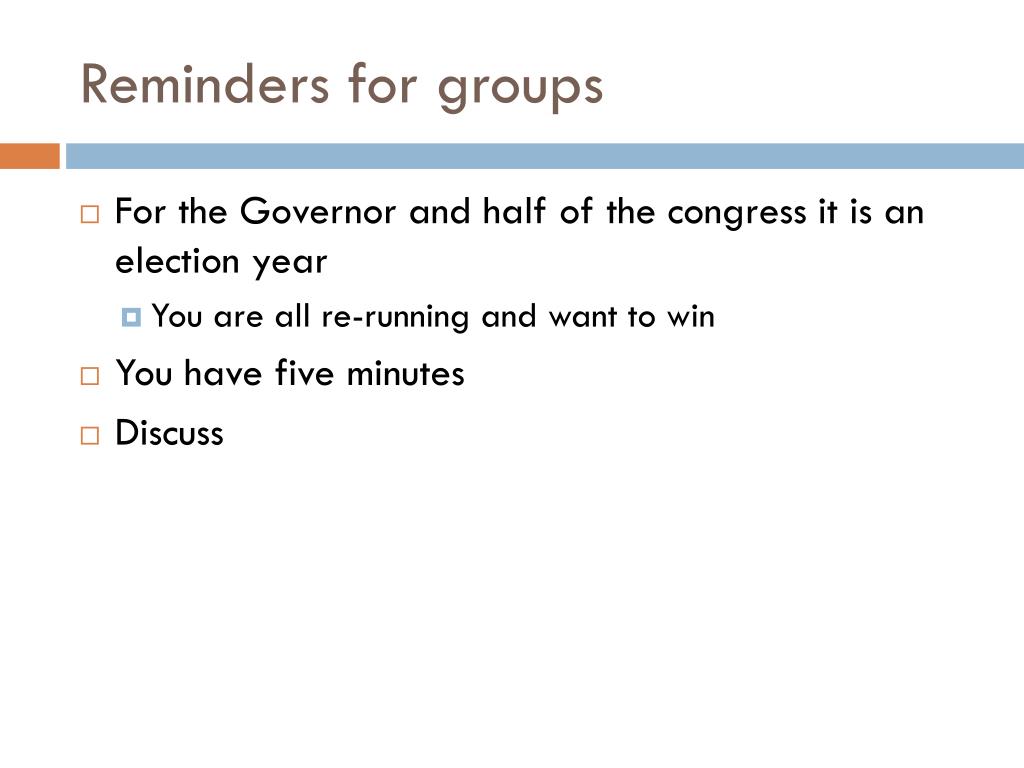 Reminders for groups

For the Governor and half of the congress it is an election year

You are all re-running and want to win

You have five minutes

Discuss